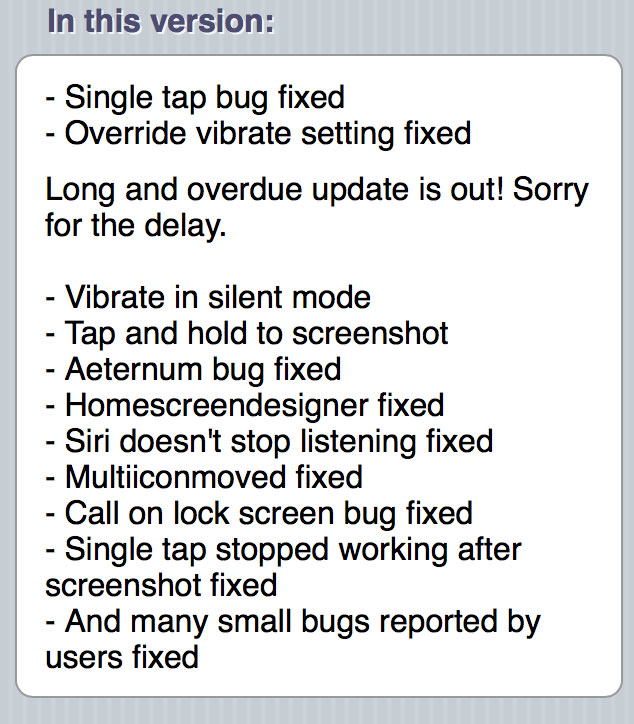 In this version:

- Single tap bug fixed
- Override vibrate setting fixed

Long and overdue update is out! Sorry for the delay.

- Vibrate in silent mode
- Tap and hold to screenshot
- Aeternum bug fixed
- Homescreendesigner fixed
- Siri doesn't stop listening fixed
- Multiiconmoved fixed
- Call on lock screen bug fixed
- Single tap stopped working after screenshot fixed
- And many small bugs reported by users fixed